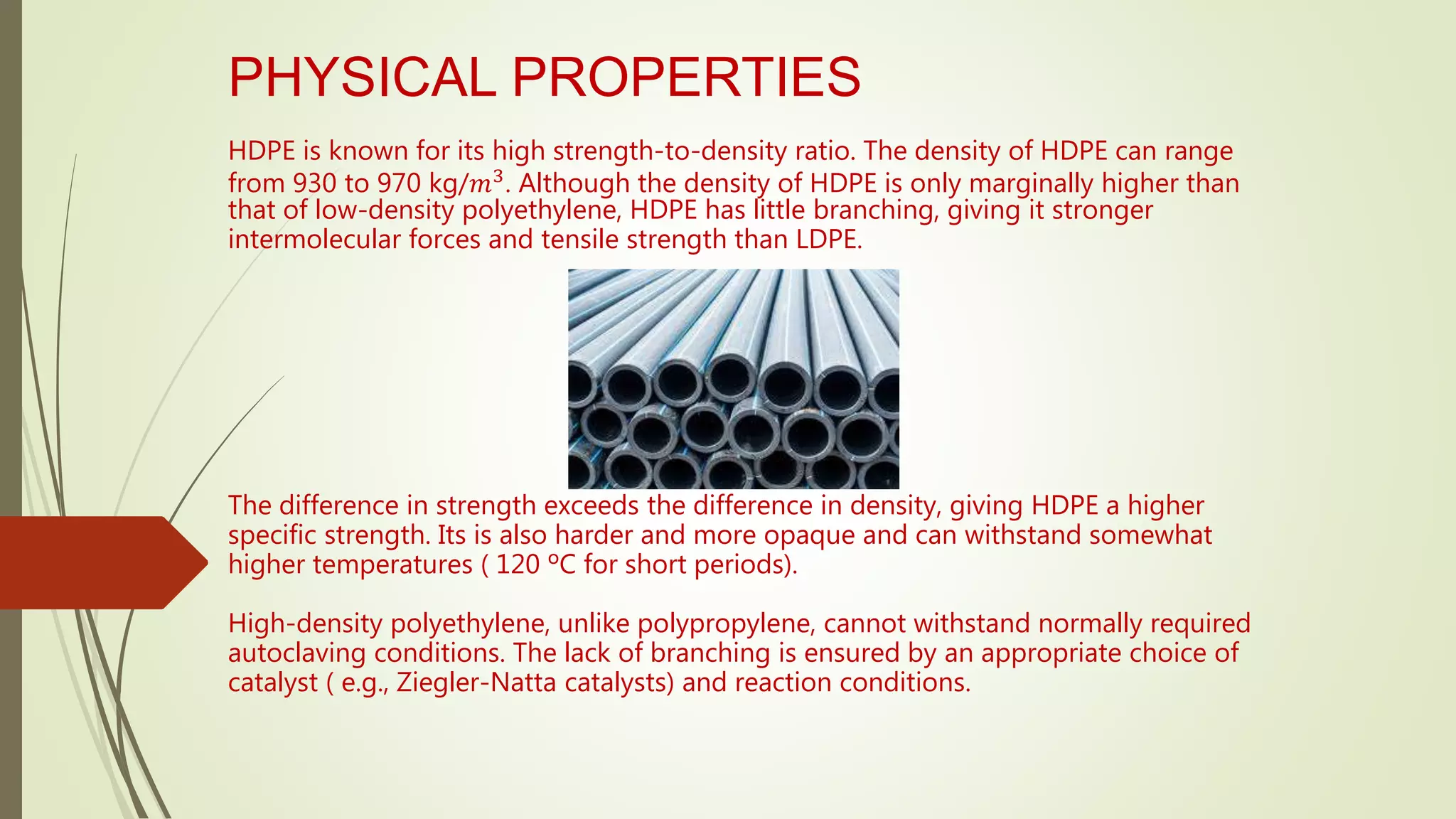 PHYSICAL PROPERTIES

HDPE is known for its high strength-to-density ratio. The density of HDPE can range from 930 to 970 kg/$m^3$. Although the density of HDPE is only marginally higher than that of low-density polyethylene, HDPE has little branching, giving it stronger intermolecular forces and tensile strength than LDPE.

The difference in strength exceeds the difference in density, giving HDPE a higher specific strength. Its is also harder and more opaque and can withstand somewhat higher temperatures ( 120 ºC for short periods).

High-density polyethylene, unlike polypropylene, cannot withstand normally required autoclaving conditions. The lack of branching is ensured by an appropriate choice of catalyst ( e.g., Ziegler-Natta catalysts) and reaction conditions.